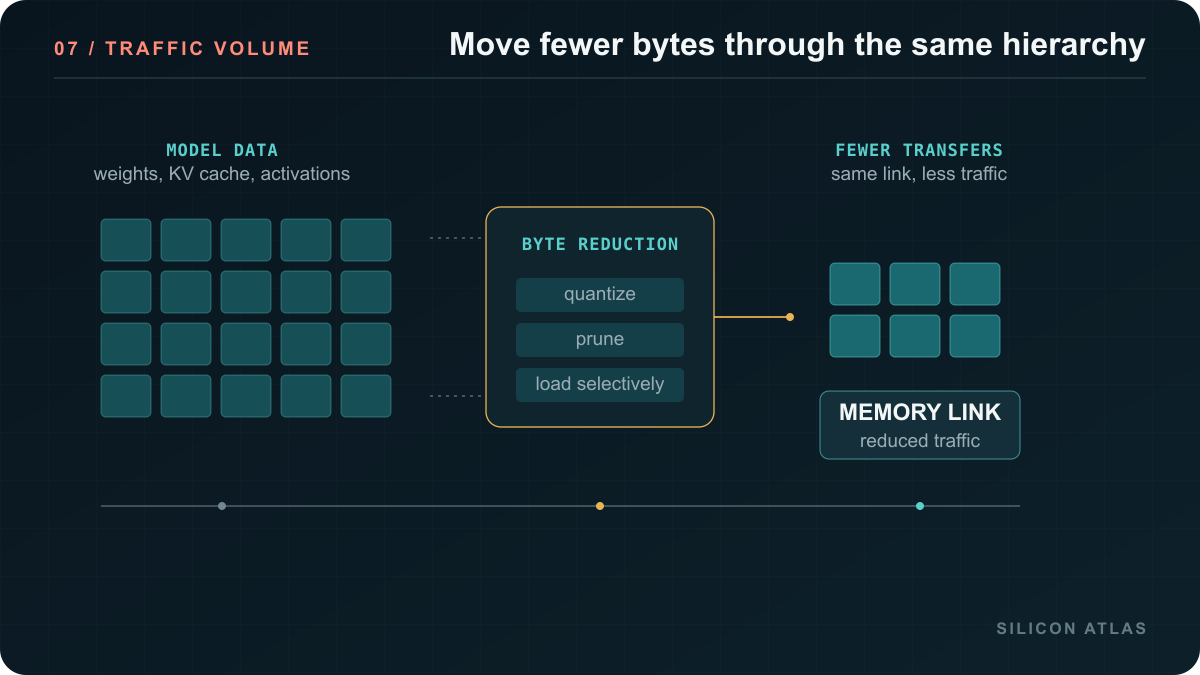 07 / TRAFFIC VOLUME

Move fewer bytes through the same hierarchy

MODEL DATA
weights, KV cache, activations

BYTE REDUCTION
quantize
prune
load selectively

FEWER TRANSFERS
same link, less traffic

MEMORY LINK
reduced traffic

SILICON ATLAS